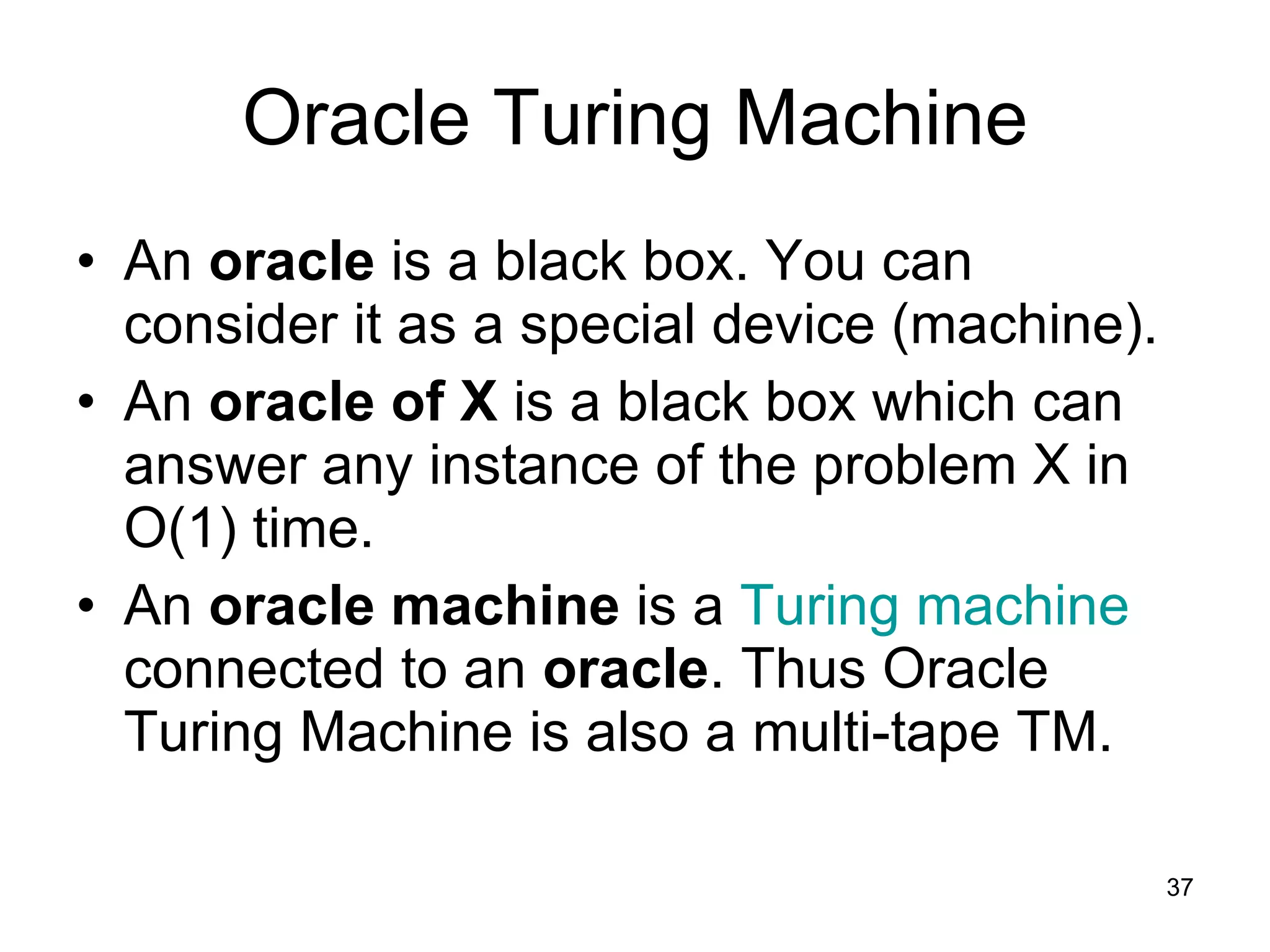 Oracle Turing Machine

• An oracle is a black box. You can consider it as a special device (machine).

• An oracle of X is a black box which can answer any instance of the problem X in O(1) time.

• An oracle machine is a Turing machine connected to an oracle. Thus Oracle Turing Machine is also a multi-tape TM.

37